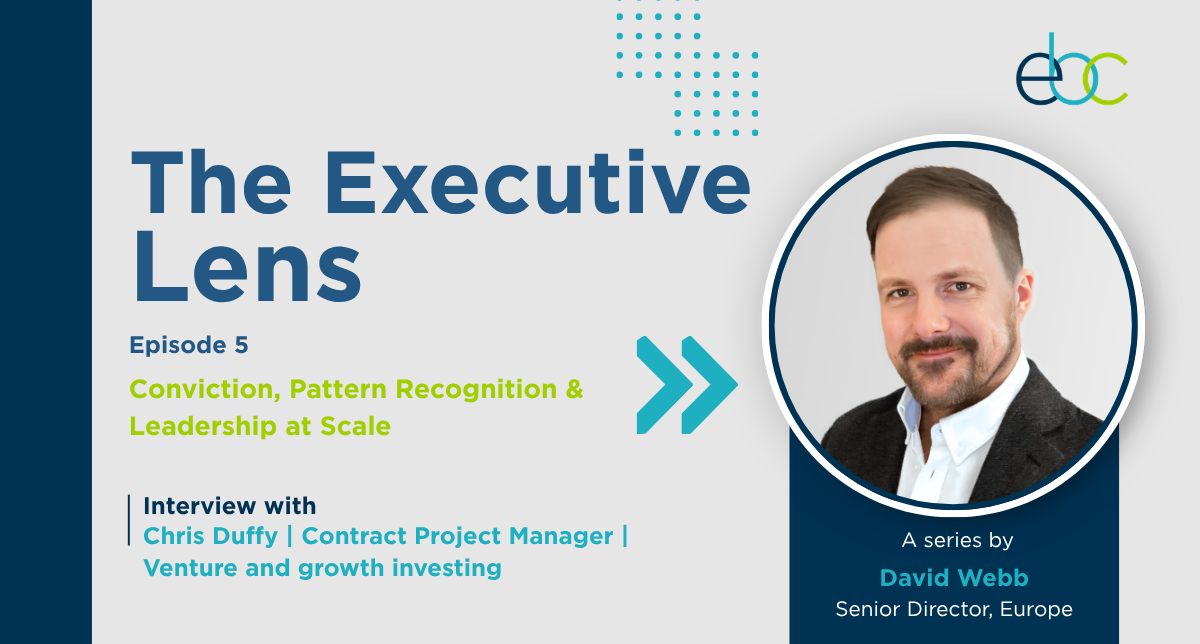 ebc

The Executive Lens

Episode 5

Conviction, Pattern Recognition & Leadership at Scale

Interview with
Chris Duffy | Contract Project Manager | Venture and growth investing

A series by
David Webb
Senior Director, Europe